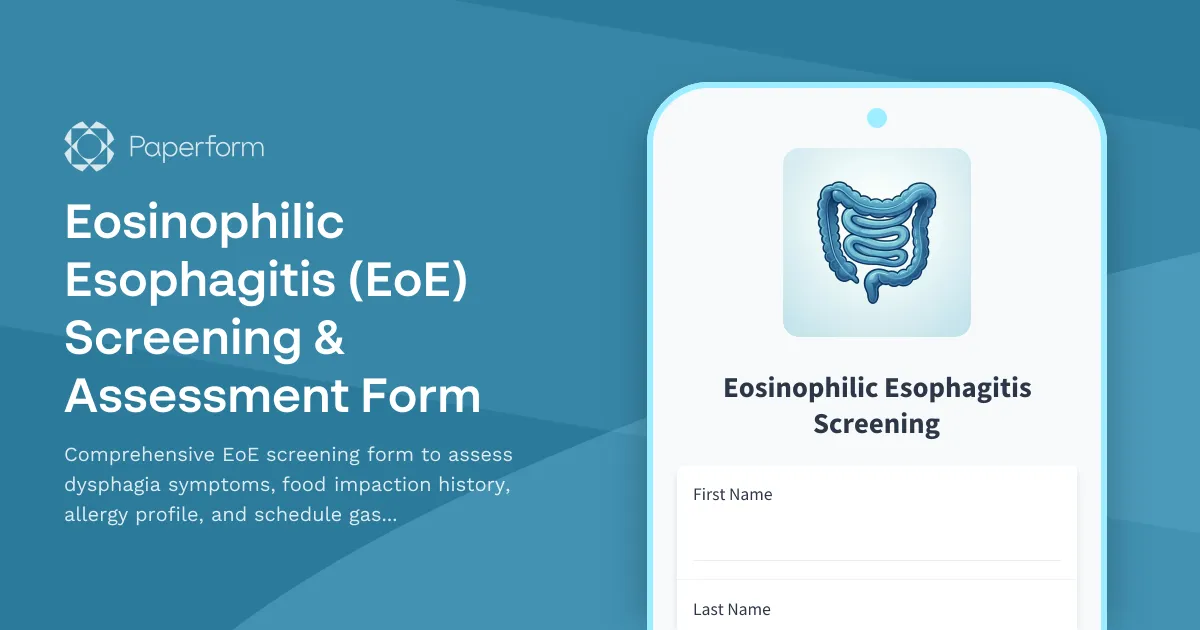 Paperform

Eosinophilic Esophagitis (EoE) Screening & Assessment Form

Comprehensive EoE screening form to assess dysphagia symptoms, food impaction history, allergy profile, and schedule gas...

Eosinophilic Esophagitis Screening

First Name

Last Name